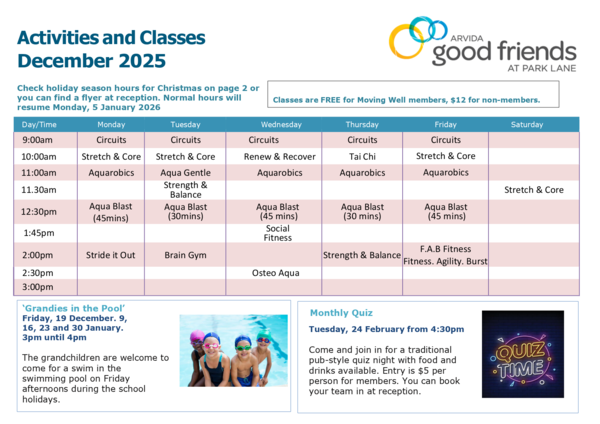 Activities and Classes
December 2025

ARVIDA
good friends
AT PARK LANE

Check holiday season hours for Christmas on page 2 or you can find a flyer at reception. Normal hours will resume Monday, 5 January 2026

Classes are FREE for Moving Well members, $12 for non-members.

| Day/Time | Monday | Tuesday | Wednesday | Thursday | Friday | Saturday |
|---|---|---|---|---|---|---|
| 9:00am | Circuits | Circuits | Circuits | Circuits | Circuits | |
| 10:00am | Stretch & Core | Stretch & Core | Renew & Recover | Tai Chi | Stretch & Core | |
| 11:00am | Aquarobics | Aqua Gentle | Aquarobics | Aquarobics | Aquarobics | |
| 11.30am | | Strength & Balance | | | | Stretch & Core |
| 12:30pm | Aqua Blast (45mins) | Aqua Blast (30mins) | Aqua Blast (45 mins) | Aqua Blast (30 mins) | Aqua Blast (45 mins) | |
| 1:45pm | | | Social Fitness | | | |
| 2:00pm | Stride it Out | Brain Gym | | Strength & Balance | F.A.B Fitness Fitness. Agility. Burst | |
| 2:30pm | | | Osteo Aqua | | | |
| 3:00pm | | | | | | |

'Grandies in the Pool'
Friday, 19 December. 9, 16, 23 and 30 January.
3pm until 4pm

The grandchildren are welcome to come for a swim in the swimming pool on Friday afternoons during the school holidays.

Monthly Quiz
Tuesday, 24 February from 4:30pm

Come and join in for a traditional pub-style quiz night with food and drinks available. Entry is $5 per person for members. You can book your team in at reception.

QUIZ TIME